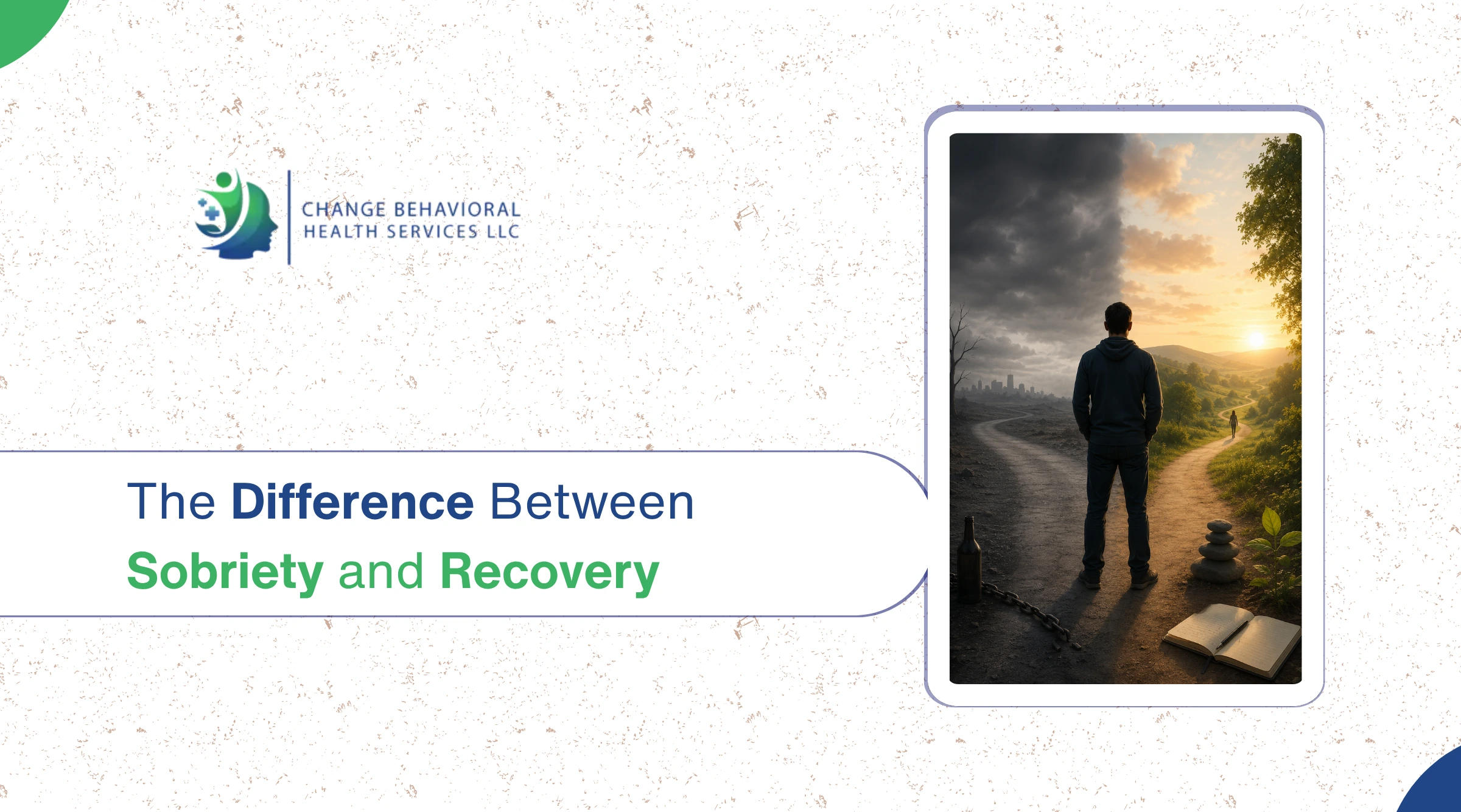 CHANGE BEHAVIORAL
HEALTH SERVICES LLC

The Difference Between
Sobriety and Recovery